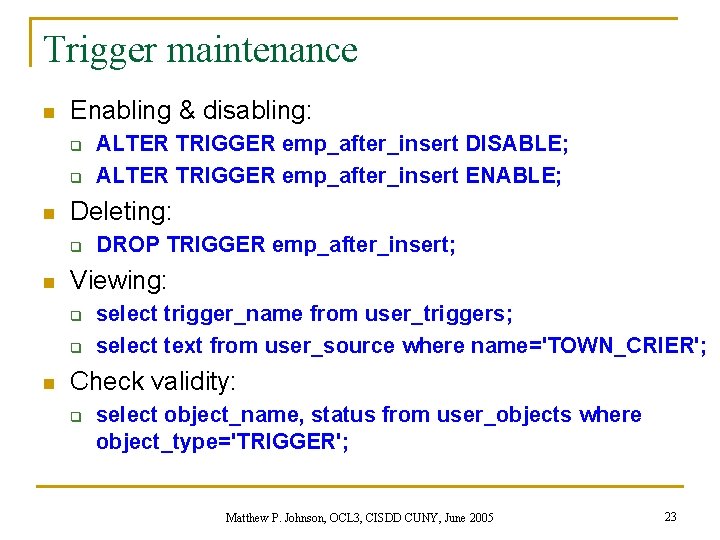 Trigger maintenance

Enabling & disabling:

ALTER TRIGGER emp_after_insert DISABLE;

ALTER TRIGGER emp_after_insert ENABLE;

Deleting:

DROP TRIGGER emp_after_insert;

Viewing:

select trigger_name from user_triggers;

select text from user_source where name='TOWN_CRIER';

Check validity:

select object_name, status from user_objects where object_type='TRIGGER';

Matthew P. Johnson, OCL3, CISDD CUNY, June 2005

23